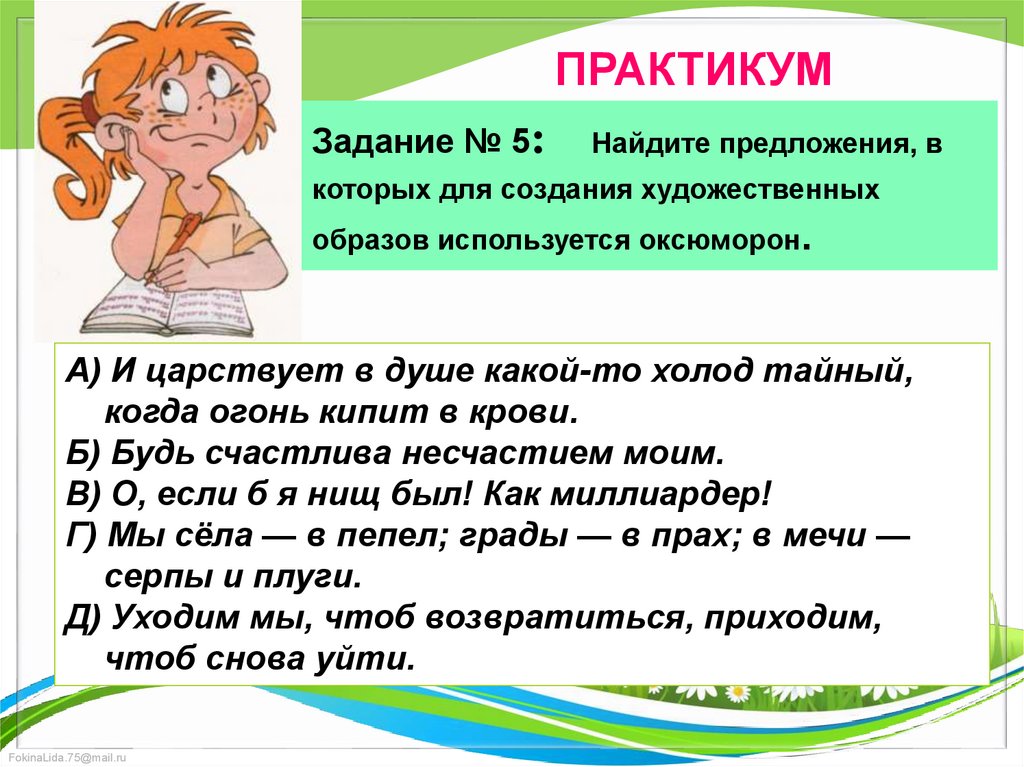 ПРАКТИКУМ

Задание № 5: Найдите предложения, в которых для создания художественных образов используется оксюморон.

А) И царствует в душе какой-то холод тайный, когда огонь кипит в крови.
Б) Будь счастлива несчастием моим.
В) О, если б я нищ был! Как миллиардер!
Г) Мы сёла — в пепел; грады — в прах; в мечи — серпы и плуги.
Д) Уходим мы, чтоб возвратиться, приходим, чтоб снова уйти.

FokinaLida.75@mail.ru